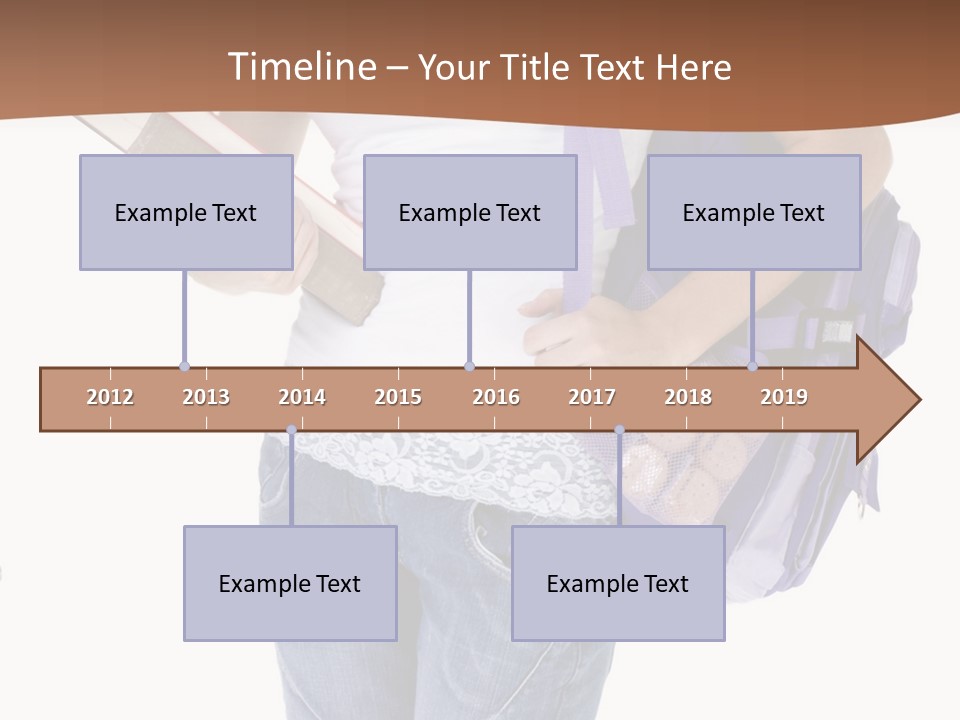 Timeline – Your Title Text Here

Example Text

Example Text

Example Text

2012 2013 2014 2015 2016 2017 2018 2019

Example Text

Example Text